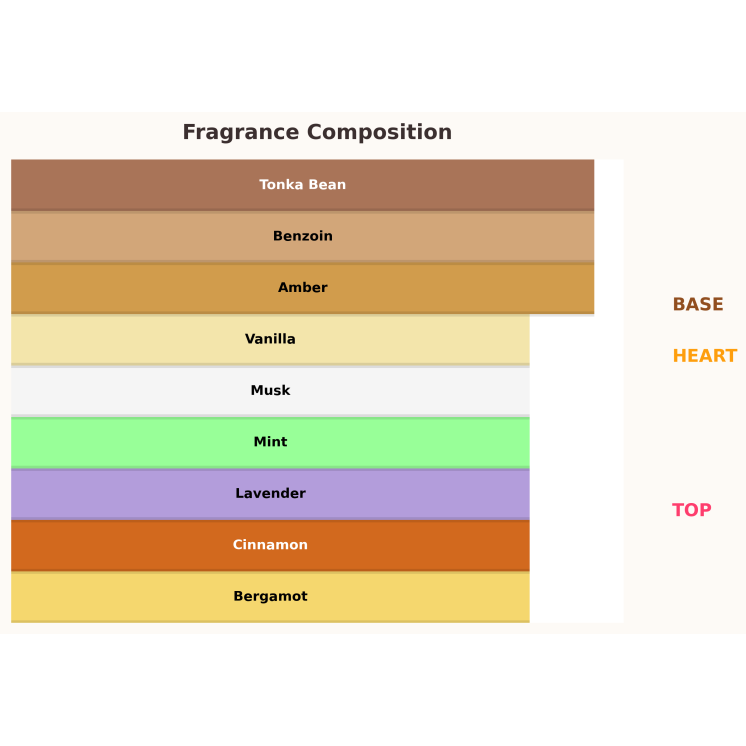 Fragrance Composition

Tonka Bean

Benzoin

Amber

Vanilla

Musk

Mint

Lavender

Cinnamon

Bergamot

BASE

HEART

TOP